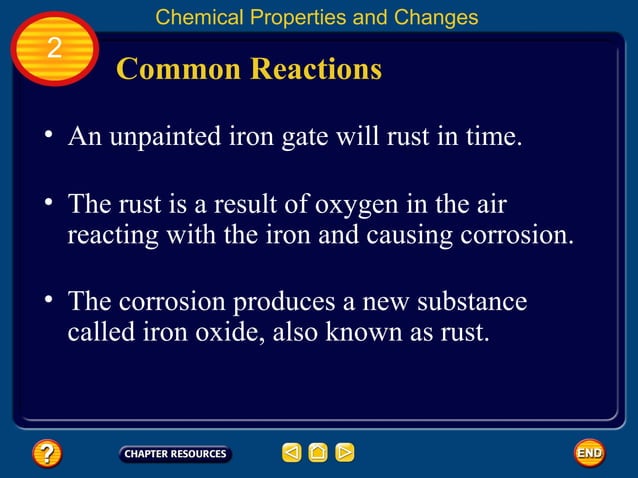 Chemical Properties and Changes

2

Common Reactions

• An unpainted iron gate will rust in time.

• The rust is a result of oxygen in the air reacting with the iron and causing corrosion.

• The corrosion produces a new substance called iron oxide, also known as rust.

?

CHAPTER RESOURCES

END